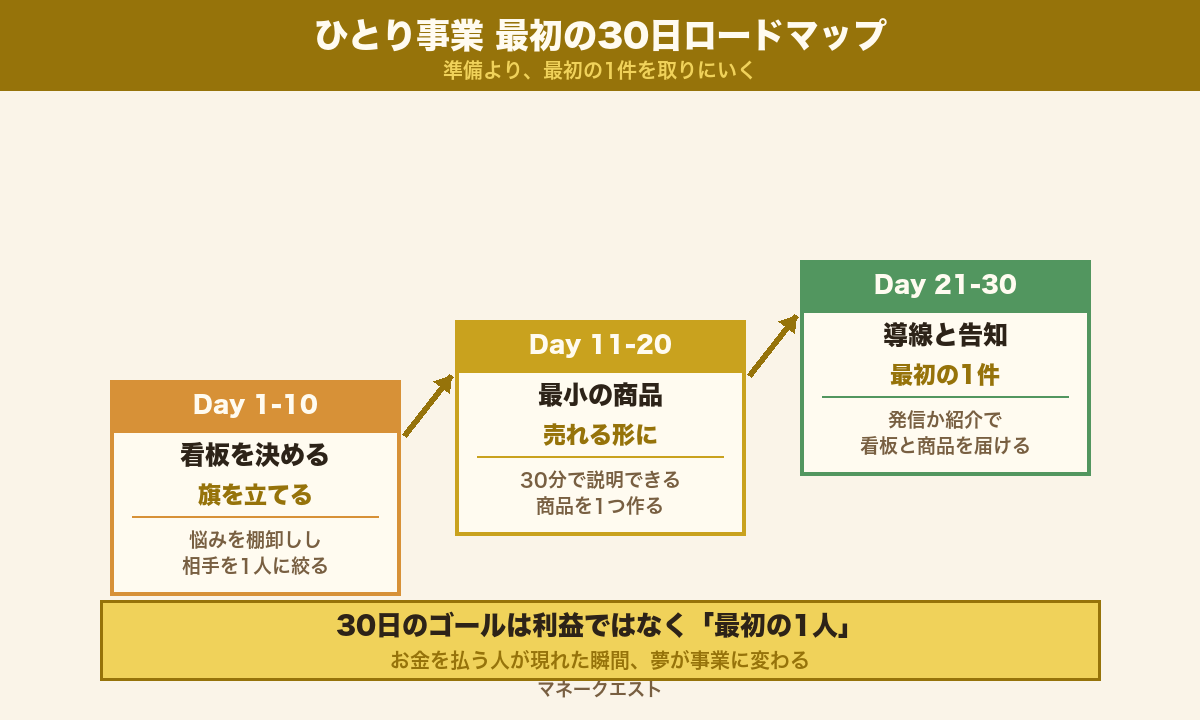 ひとり事業 最初の30日ロードマップ
準備より、最初の1件を取りにいく

Day 1-10
看板を決める
旗を立てる
悩みを棚卸しし
相手を1人に絞る

Day 11-20
最小の商品
売れる形に
30分で説明できる
商品を1つ作る

Day 21-30
導線と告知
最初の1件
発信か紹介で
看板と商品を届ける

30日のゴールは利益ではなく「最初の1人」
お金を払う人が現れた瞬間、夢が事業に変わる

マネークエスト